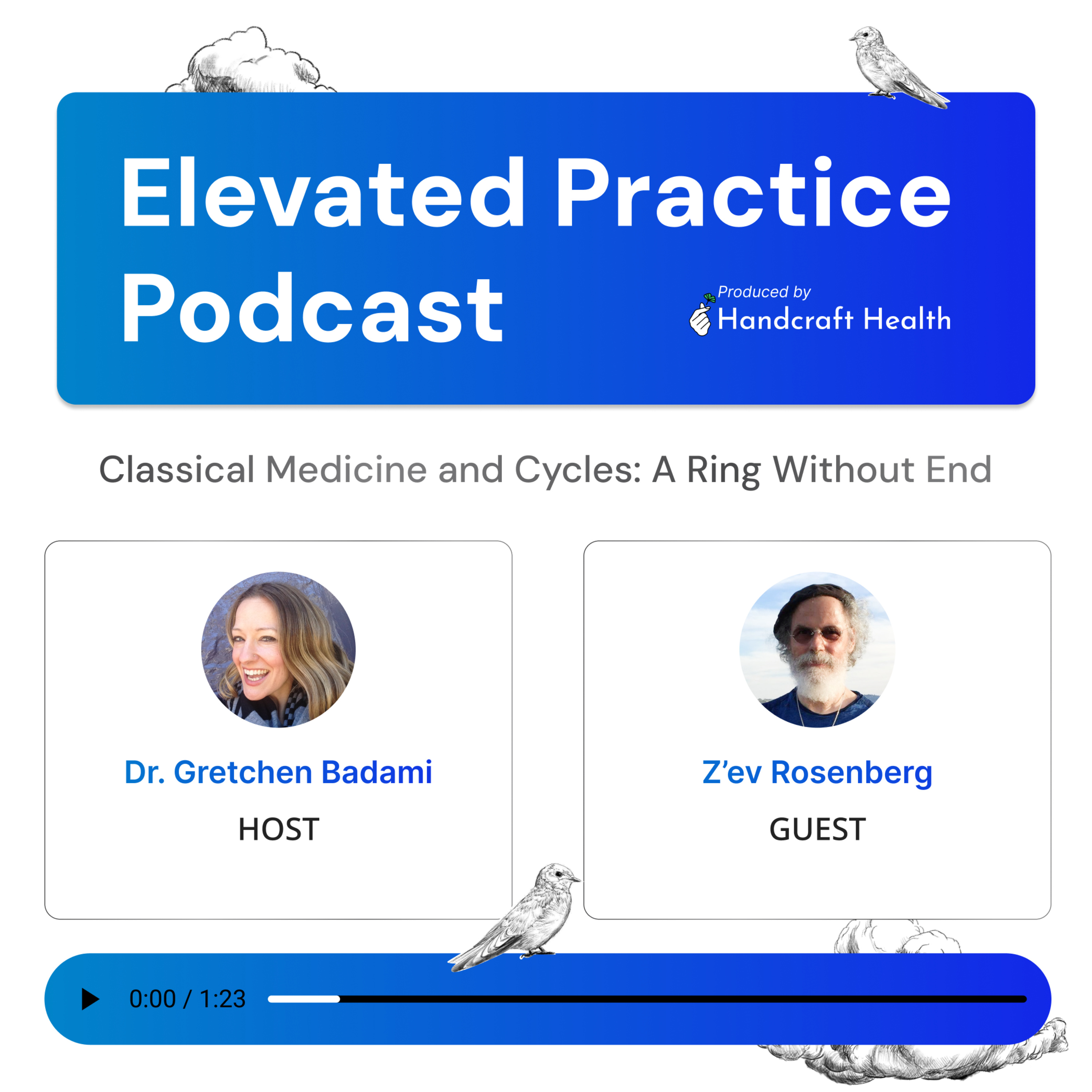 Elevated Practice Podcast

Produced by
Handcraft Health

Classical Medicine and Cycles: A Ring Without End

Dr. Gretchen Badami
HOST

Z'ev Rosenberg
GUEST

0:00 / 1:23